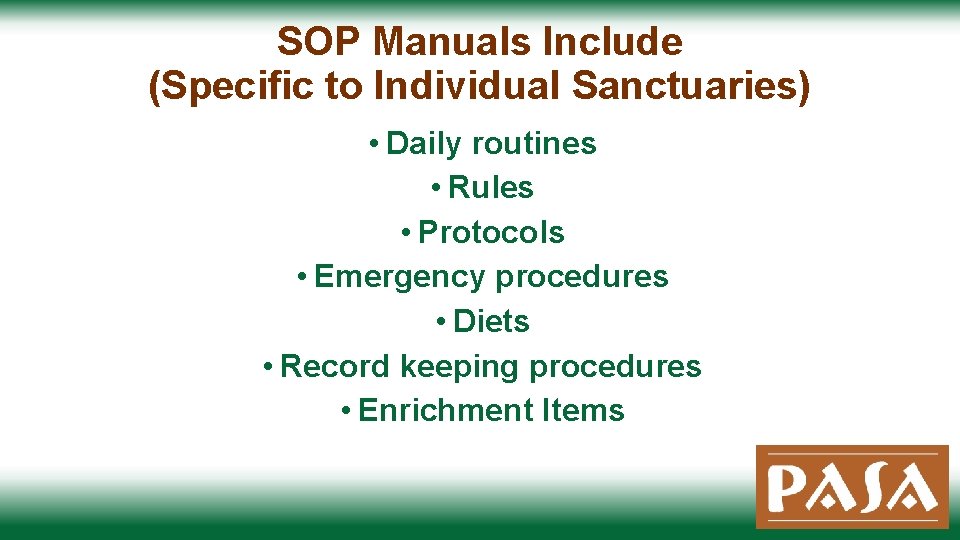 SOP Manuals Include
(Specific to Individual Sanctuaries)

• Daily routines
• Rules
• Protocols
• Emergency procedures
• Diets
• Record keeping procedures
• Enrichment Items

PASA